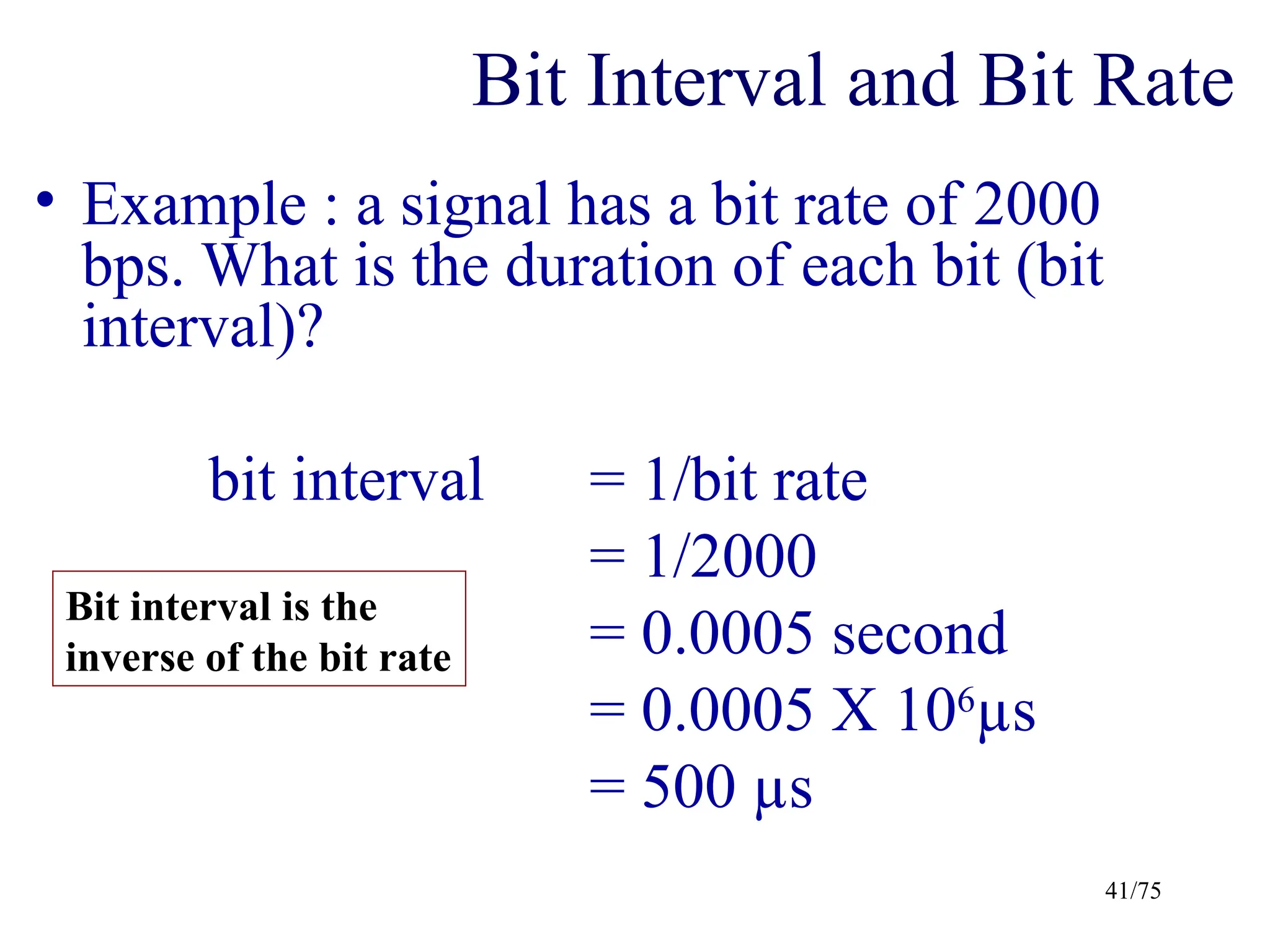 Bit Interval and Bit Rate

• Example : a signal has a bit rate of 2000 bps. What is the duration of each bit (bit interval)?

bit interval = 1/bit rate
= 1/2000
= 0.0005 second
= 0.0005 X $10^6$μs
= 500 μs

Bit interval is the inverse of the bit rate

41/75